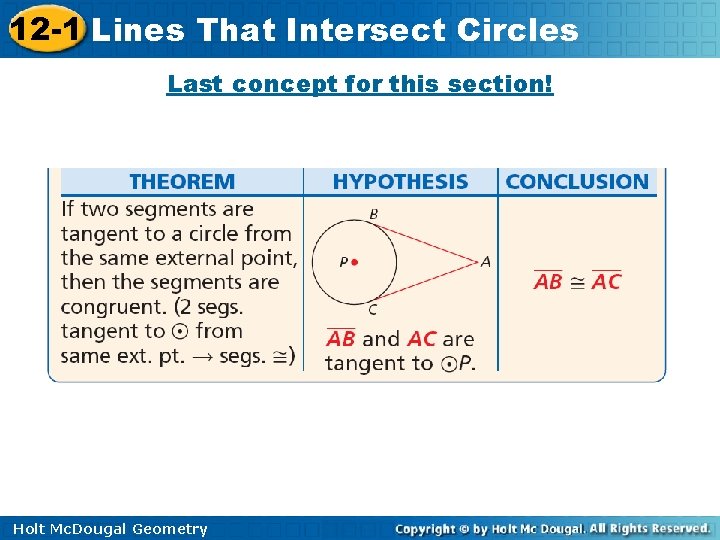 12-1 Lines That Intersect Circles

Last concept for this section!

| THEOREM | HYPOTHESIS | CONCLUSION |
|---|---|---|
| If two segments are tangent to a circle from the same external point, then the segments are congruent. (2 segs. tangent to $\odot$ from same ext. pt. $\rightarrow$ segs. $\cong$) | B P A C $\overline{AB}$ and $\overline{AC}$ are tangent to $\odot P$. | $\overline{AB} \cong \overline{AC}$ |

Holt McDougal Geometry

Copyright © by Holt Mc Dougal. All Rights Reserved.